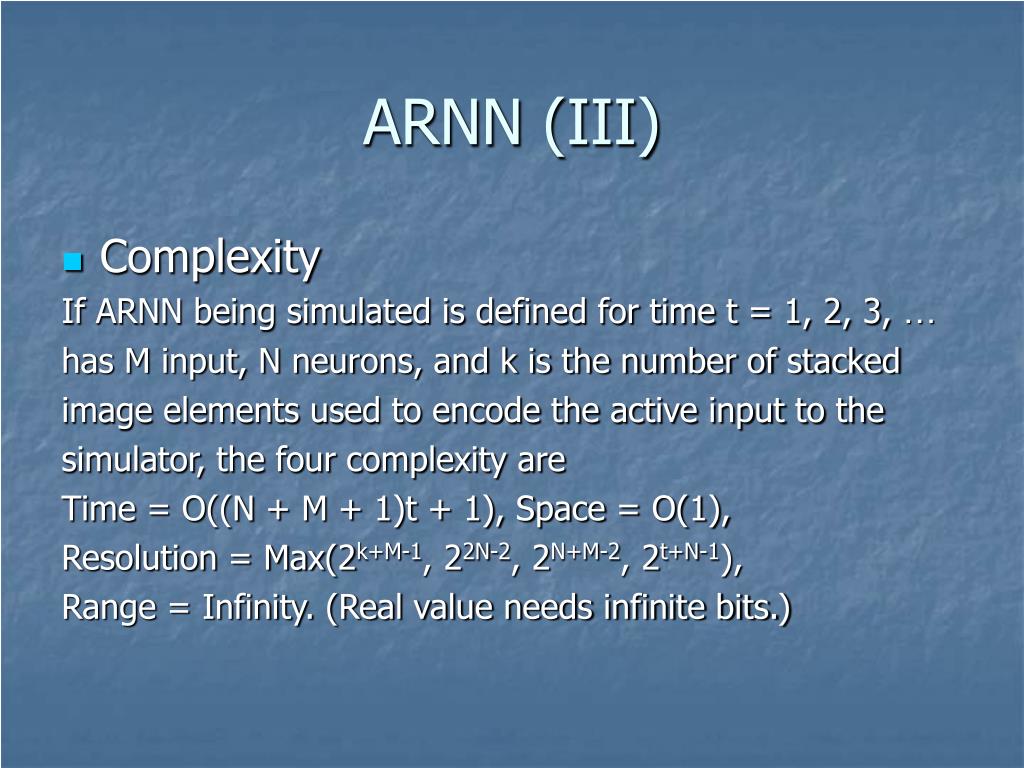 ARNN (III)

Complexity

If ARNN being simulated is defined for time t = 1, 2, 3, … has M input, N neurons, and k is the number of stacked image elements used to encode the active input to the simulator, the four complexity are

Time = O((N + M + 1)t + 1), Space = O(1),

Resolution = Max($2^{k+M-1}$, $2^{2N-2}$, $2^{N+M-2}$, $2^{t+N-1}$),

Range = Infinity. (Real value needs infinite bits.)